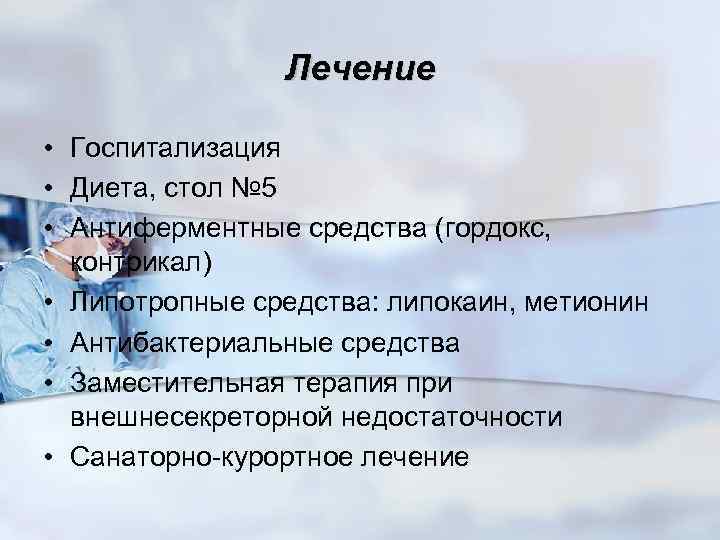 Лечение

• Госпитализация
• Диета, стол №5
• Антиферментные средства (гордокс, контрикал)
• Липотропные средства: липокаин, метионин
• Антибактериальные средства
• Заместительная терапия при внешнесекреторной недостаточности
• Санаторно-курортное лечение